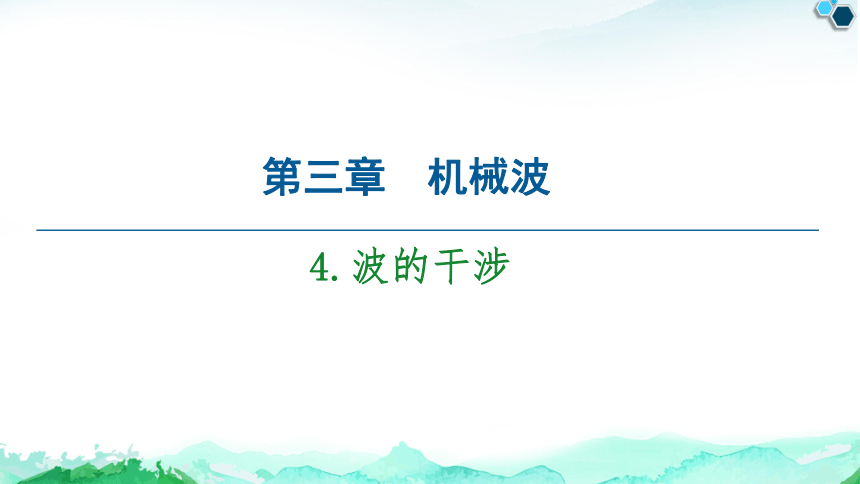 第三章　机械波

4. 波的干涉